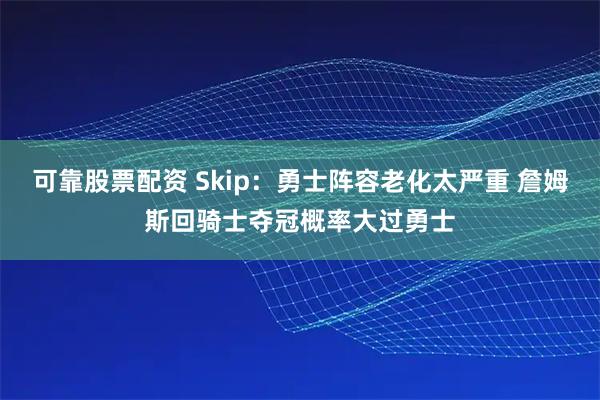 可靠股票配资 Skip：勇士阵容老化太严重 詹姆斯回骑士夺冠概率大过勇士